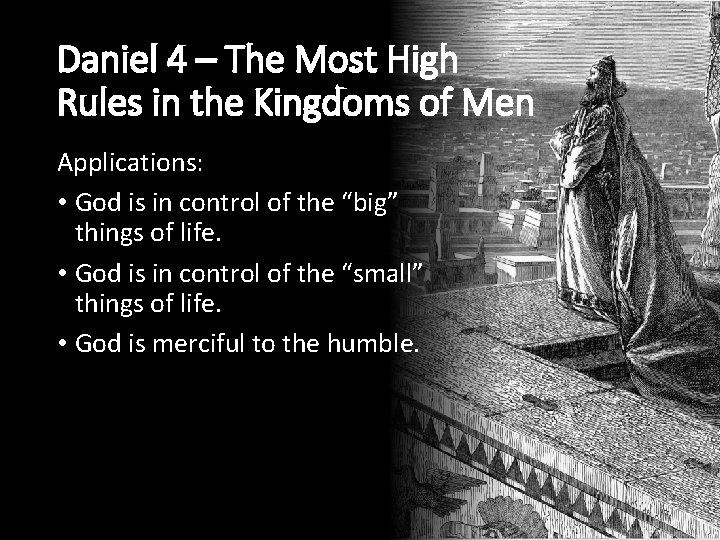 Daniel 4 – The Most High Rules in the Kingdoms of Men

Applications:

• God is in control of the “big” things of life.

• God is in control of the “small” things of life.

• God is merciful to the humble.